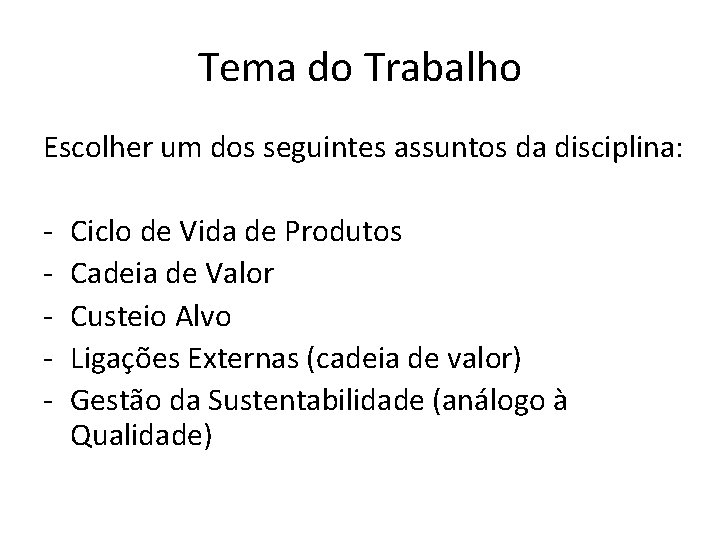 Tema do Trabalho

Escolher um dos seguintes assuntos da disciplina:

- Ciclo de Vida de Produtos
- Cadeia de Valor
- Custeio Alvo
- Ligações Externas (cadeia de valor)
- Gestão da Sustentabilidade (análogo à Qualidade)